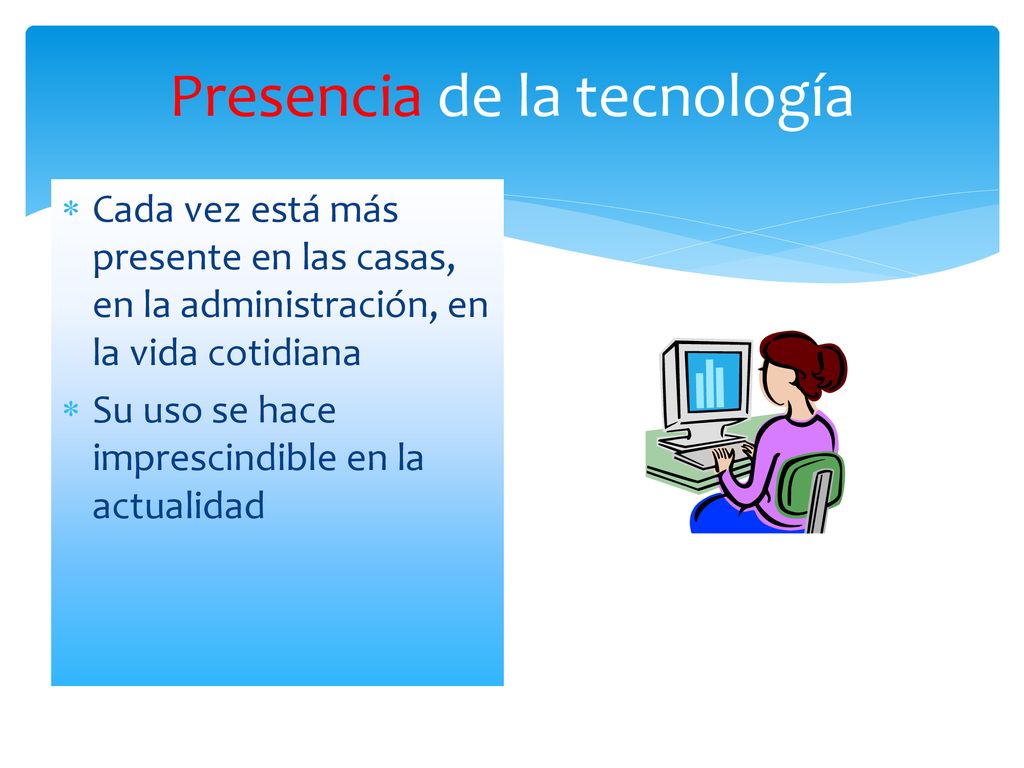 Presencia de la tecnología

* Cada vez está más presente en las casas, en la administración, en la vida cotidiana
* Su uso se hace imprescindible en la actualidad